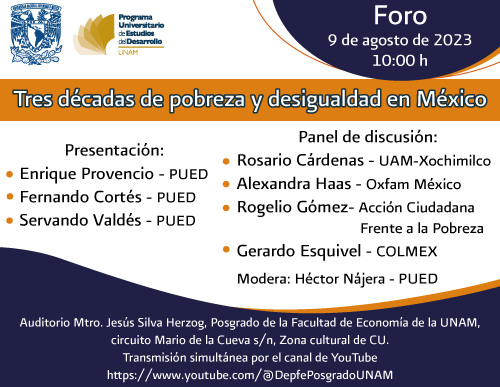 Programa Universitario de Estudios del Desarrollo
UNAM

Foro
9 de agosto de 2023
10:00 h

Tres décadas de pobreza y desigualdad en México

Presentación:
• Enrique Provencio - PUED
• Fernando Cortés - PUED
• Servando Valdés - PUED

Panel de discusión:
• Rosario Cárdenas - UAM-Xochimilco
• Alexandra Haas - Oxfam México
• Rogelio Gómez- Acción Ciudadana Frente a la Pobreza
• Gerardo Esquivel - COLMEX
Modera: Héctor Nájera - PUED

Auditorio Mtro. Jesús Silva Herzog, Posgrado de la Facultad de Economía de la UNAM, circuito Mario de la Cueva s/n, Zona cultural de CU.
Transmisión simultánea por el canal de YouTube
https://www.youtube.com/@DepfePosgradoUNAM